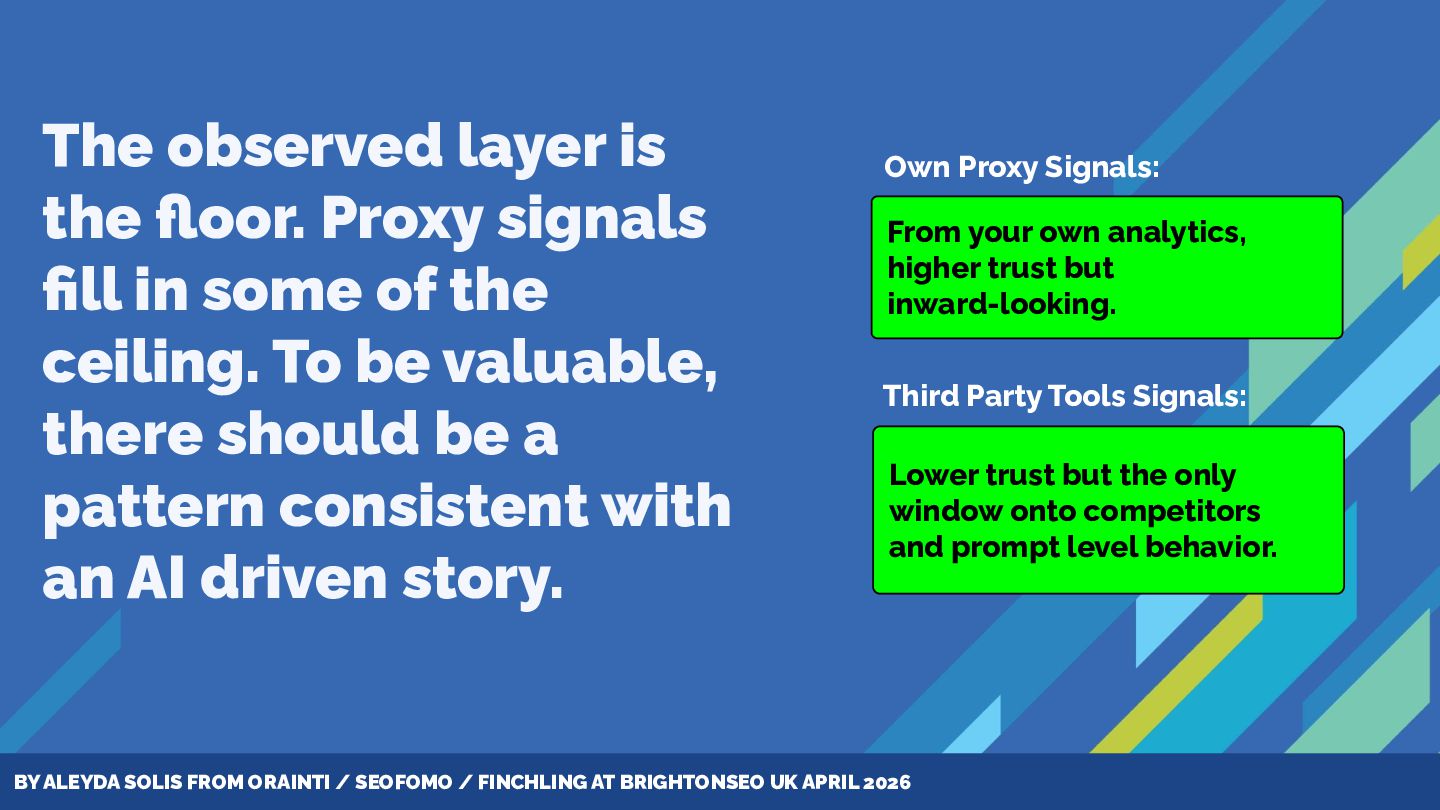 The observed layer is the floor. Proxy signals fill in some of the ceiling. To be valuable, there should be a pattern consistent with an AI driven story.

Own Proxy Signals:

From your own analytics, higher trust but inward-looking.

Third Party Tools Signals:

Lower trust but the only window onto competitors and prompt level behavior.

BY ALEYDA SOLIS FROM ORAINTI / SEOFOMO / FINCHLING AT BRIGHTONSEO UK APRIL 2026